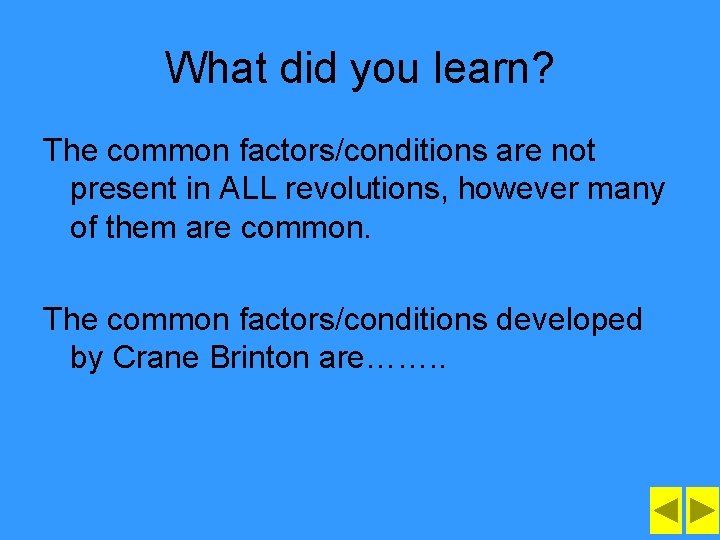 What did you learn?

The common factors/conditions are not present in ALL revolutions, however many of them are common.

The common factors/conditions developed by Crane Brinton are……..